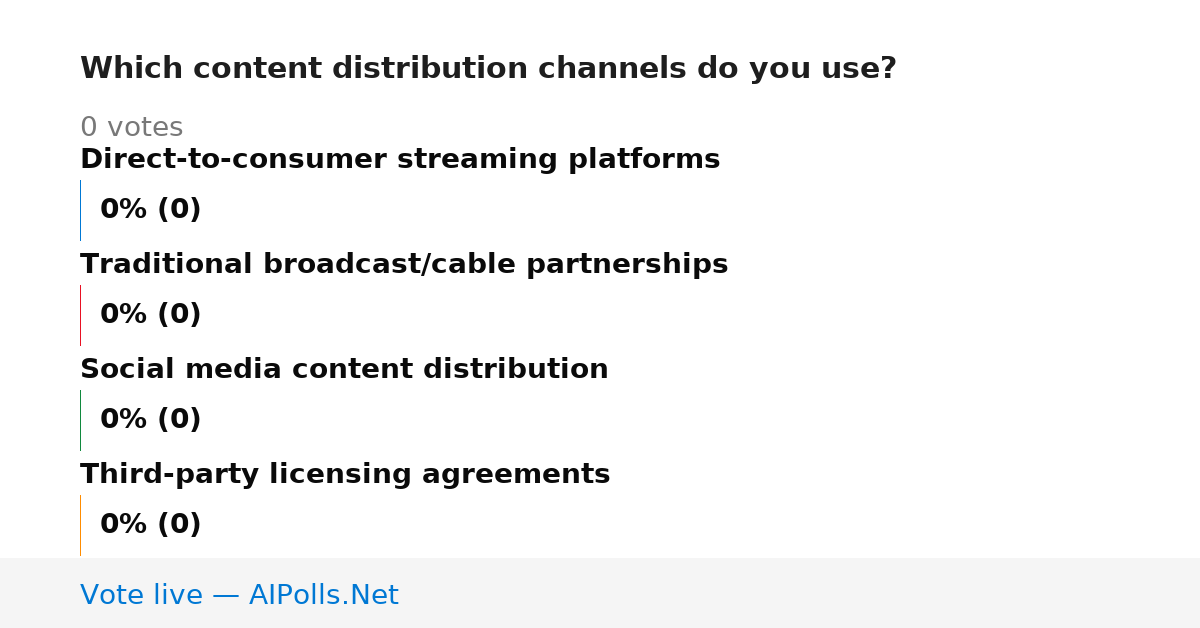 Which content distribution channels do you use?

0 votes

Direct-to-consumer streaming platforms

0% (0)

Traditional broadcast/cable partnerships

0% (0)

Social media content distribution

0% (0)

Third-party licensing agreements

0% (0)

Vote live — AIPolls.Net